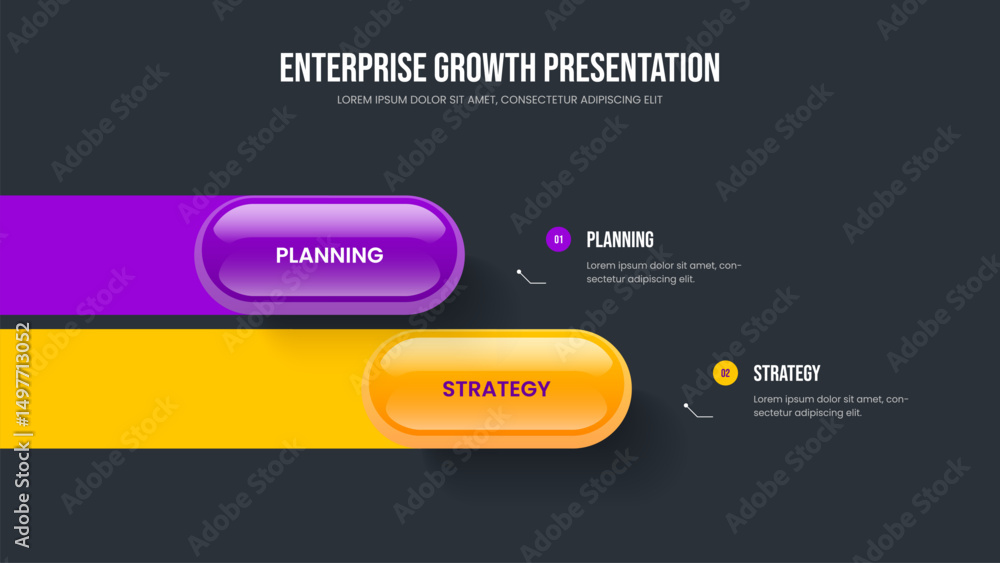 ENTERPRISE GROWTH PRESENTATION
LOREM IPSUM DOLOR SIT AMET, CONSECTETUR ADIPISCING ELIT

PLANNING

01 PLANNING
Lorem ipsum dolor sit amet, consectetur adipiscing elit.

STRATEGY

02 STRATEGY
Lorem ipsum dolor sit amet, consectetur adipiscing elit.

Adobe Stock | #1497713052